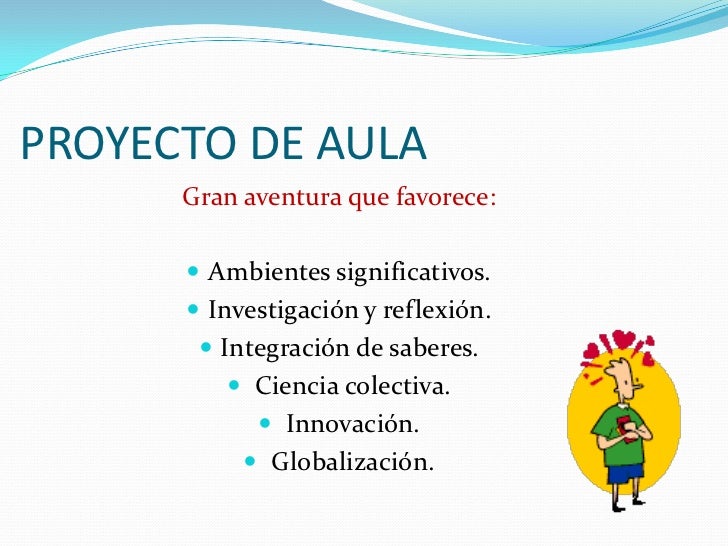 PROYECTO DE AULA

Gran aventura que favorece:

• Ambientes significativos.
• Investigación y reflexión.
• Integración de saberes.
• Ciencia colectiva.
• Innovación.
• Globalización.